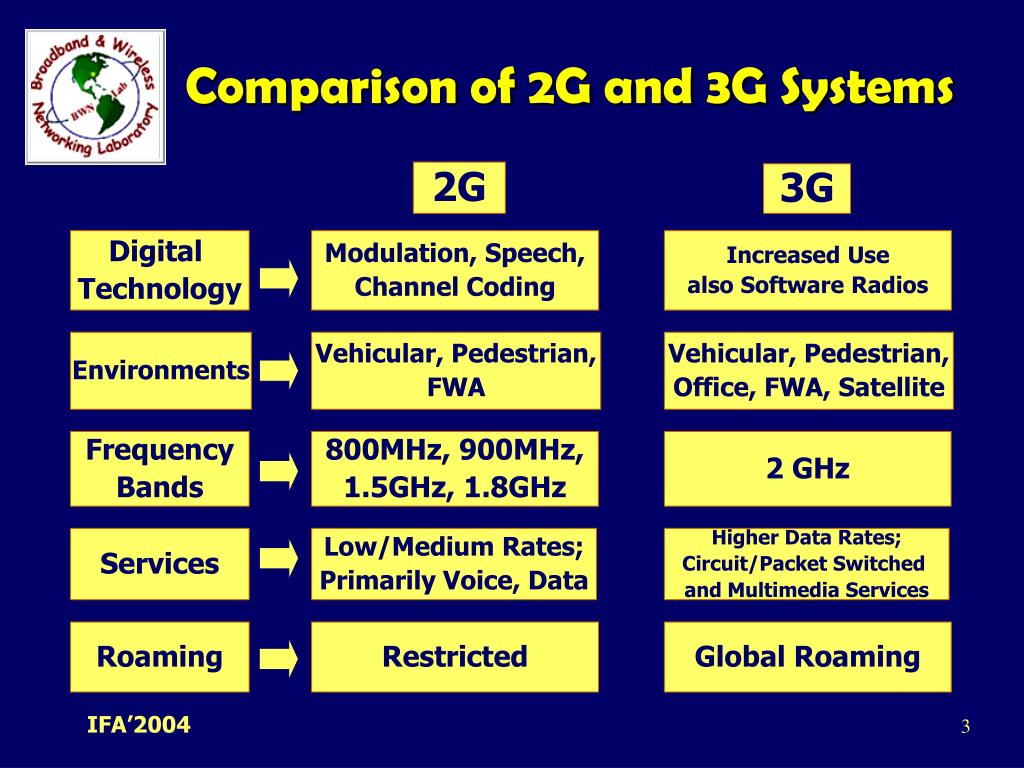 Broadband & Wireless Networking Laboratory BWN Lab

Comparison of 2G and 3G Systems

| | 2G | 3G |
|---|---|---|
| Digital Technology | Modulation, Speech, Channel Coding | Increased Use also Software Radios |
| Environments | Vehicular, Pedestrian, FWA | Vehicular, Pedestrian, Office, FWA, Satellite |
| Frequency Bands | 800MHz, 900MHz, 1.5GHz, 1.8GHz | 2 GHz |
| Services | Low/Medium Rates; Primarily Voice, Data | Higher Data Rates; Circuit/Packet Switched and Multimedia Services |
| Roaming | Restricted | Global Roaming |

IFA'2004

3